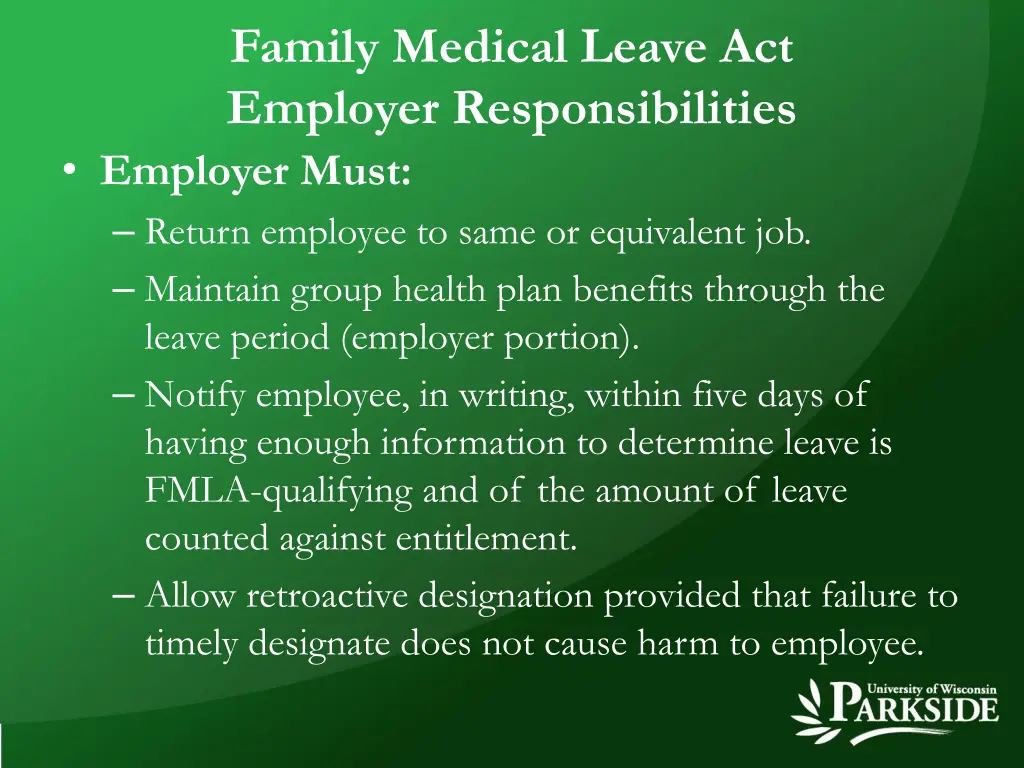 Family Medical Leave Act
Employer Responsibilities

• Employer Must:
– Return employee to same or equivalent job.
– Maintain group health plan benefits through the leave period (employer portion).
– Notify employee, in writing, within five days of having enough information to determine leave is FMLA-qualifying and of the amount of leave counted against entitlement.
– Allow retroactive designation provided that failure to timely designate does not cause harm to employee.

University of Wisconsin
PARKSIDE